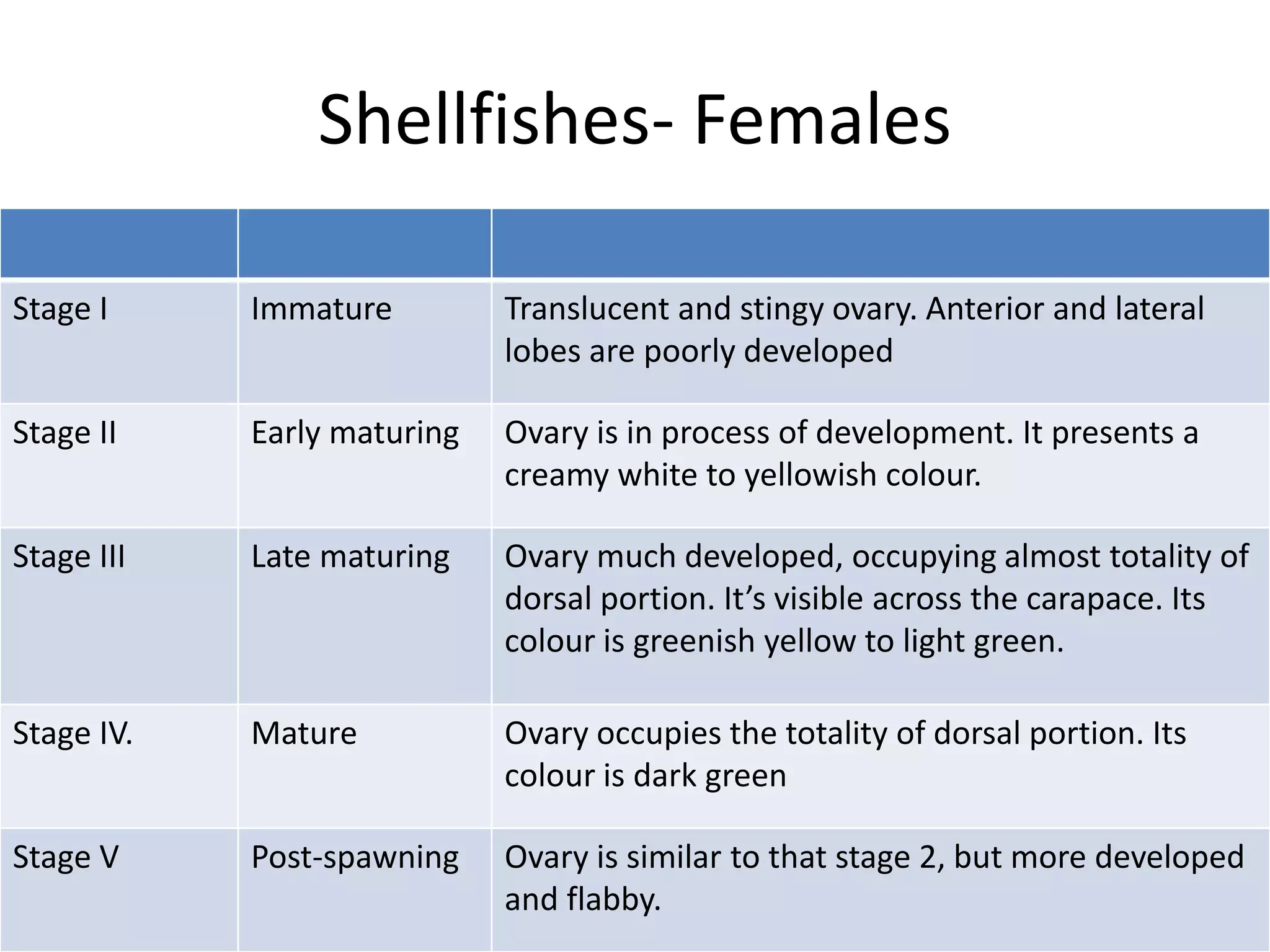 Shellfishes- Females

| | | |
|---|---|---|
| Stage I | Immature | Translucent and stingy ovary. Anterior and lateral lobes are poorly developed |
| Stage II | Early maturing | Ovary is in process of development. It presents a creamy white to yellowish colour. |
| Stage III | Late maturing | Ovary much developed, occupying almost totality of dorsal portion. It's visible across the carapace. Its colour is greenish yellow to light green. |
| Stage IV. | Mature | Ovary occupies the totality of dorsal portion. Its colour is dark green |
| Stage V | Post-spawning | Ovary is similar to that stage 2, but more developed and flabby. |